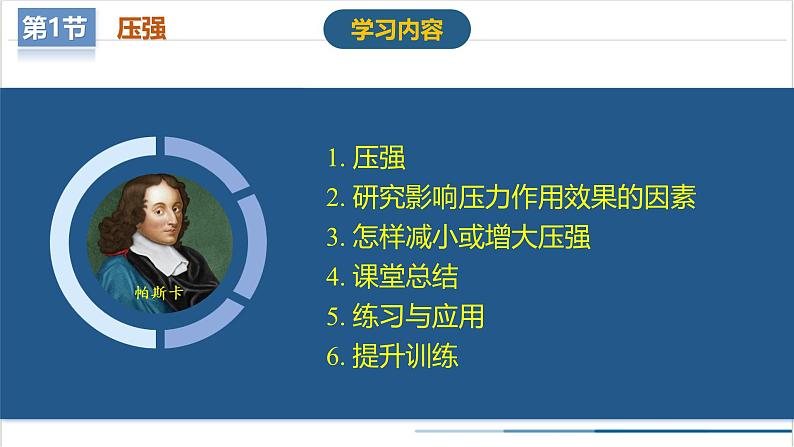 第1节 压强

学习内容

帕斯卡

1. 压强
2. 研究影响压力作用效果的因素
3. 怎样减小或增大压强
4. 课堂总结
5. 练习与应用
6. 提升训练